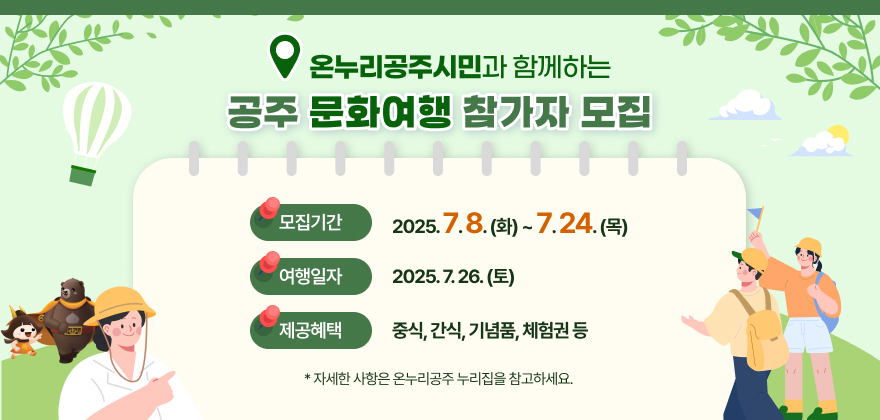 온누리공주시민과 함께하는
공주 문화여행 참가자 모집

모집기간 2025. 7. 8. (화) ~ 7. 24. (목)

여행일자 2025. 7. 26. (토)

제공혜택 중식, 간식, 기념품, 체험권 등

* 자세한 사항은 온누리공주 누리집을 참고하세요.